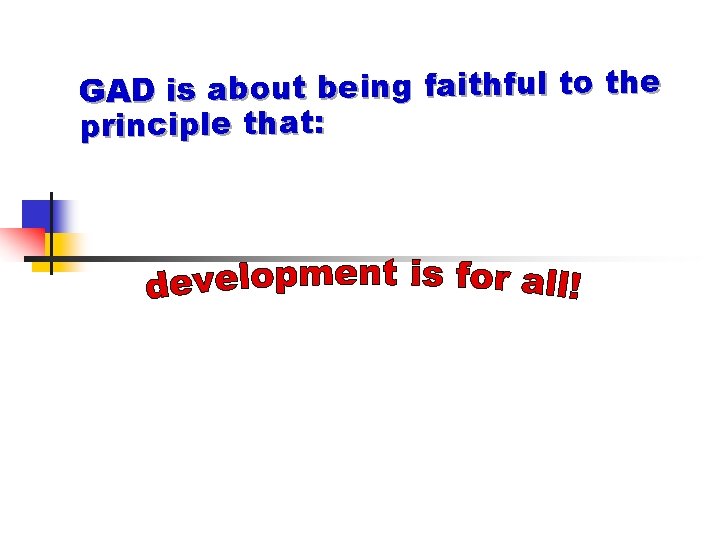 GAD is about being faithful to the principle that:

development is for all!